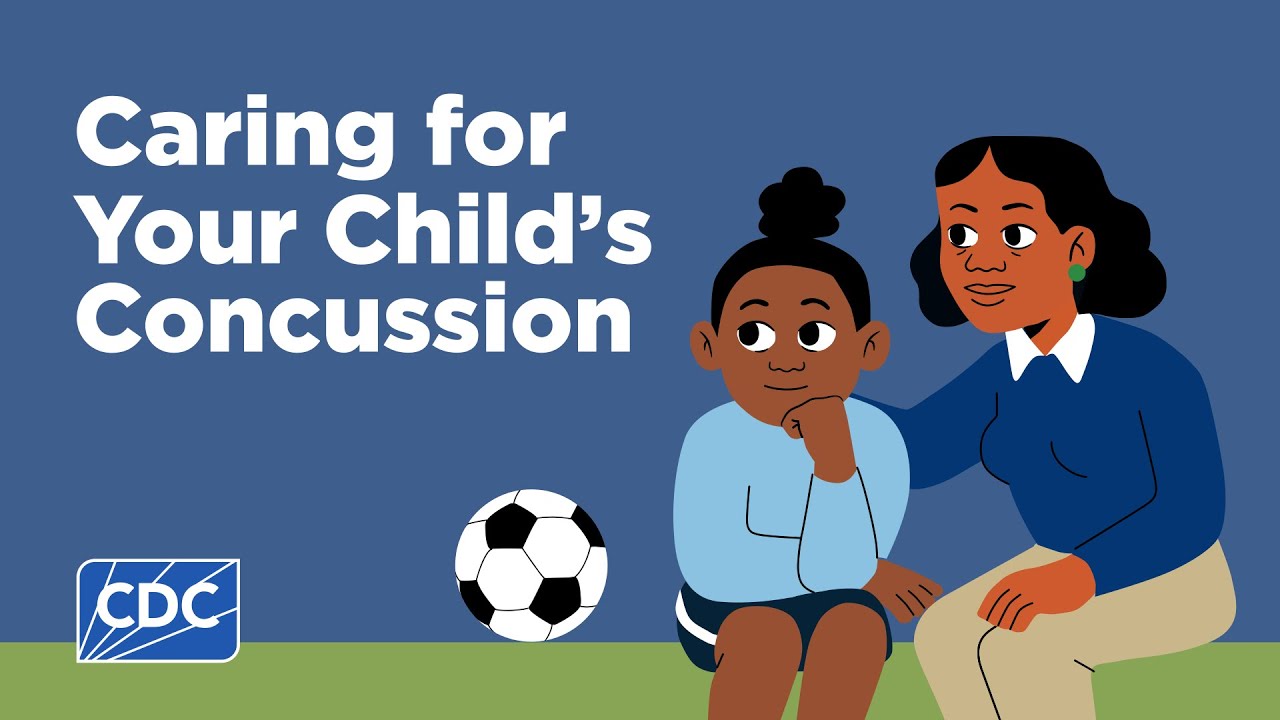 Caring for Your Child's Concussion

CDC